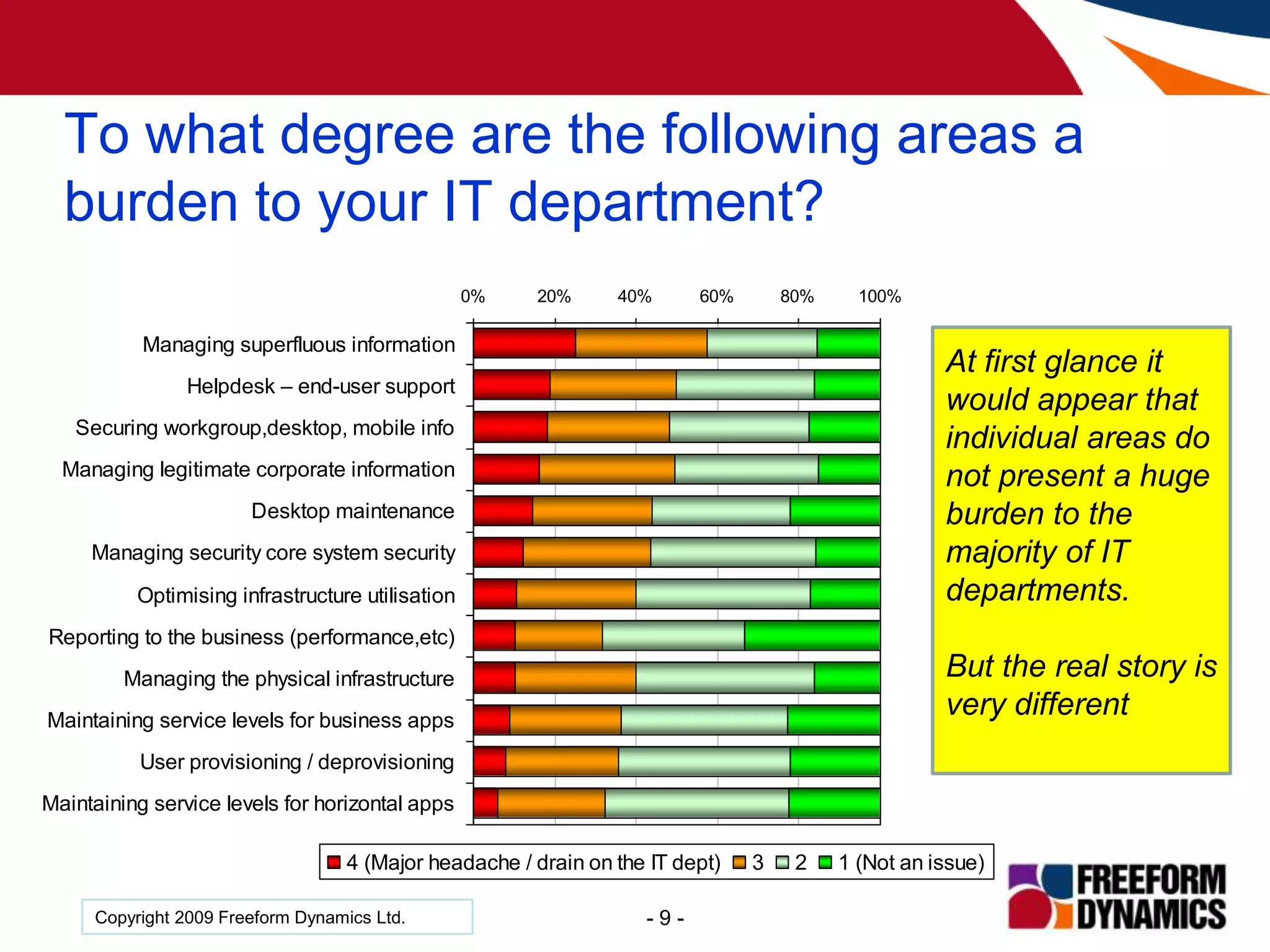 To what degree are the following areas a burden to your IT department?

0% 20% 40% 60% 80% 100%

Managing superfluous information
Helpdesk – end-user support
Securing workgroup,desktop, mobile info
Managing legitimate corporate information
Desktop maintenance
Managing security core system security
Optimising infrastructure utilisation
Reporting to the business (performance,etc)
Managing the physical infrastructure
Maintaining service levels for business apps
User provisioning / deprovisioning
Maintaining service levels for horizontal apps

4 (Major headache / drain on the IT dept) 3 2 1 (Not an issue)

At first glance it would appear that individual areas do not present a huge burden to the majority of IT departments.

But the real story is very different

Copyright 2009 Freeform Dynamics Ltd.

- 9 -

FREEFORM DYNAMICS